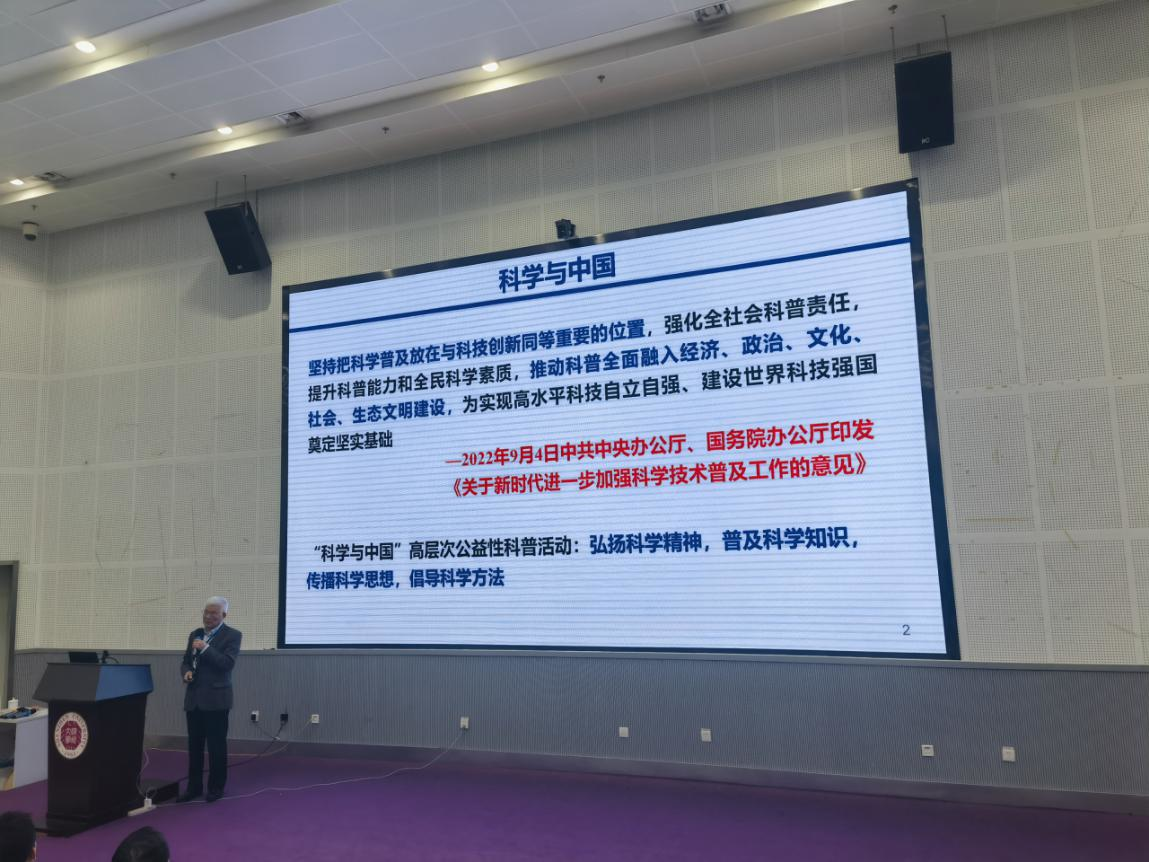 科学与中国

坚持把科学普及放在与科技创新同等重要的位置，强化全社会科普责任，提升科普能力和全民科学素质，推动科普全面融入经济、政治、文化、社会、生态文明建设，为实现高水平科技自立自强、建设世界科技强国奠定坚实基础

—2022年9月4日中共中央办公厅、国务院办公厅印发《关于新时代进一步加强科学技术普及工作的意见》

"科学与中国"高层次公益性科普活动：弘扬科学精神，普及科学知识，传播科学思想，倡导科学方法

2